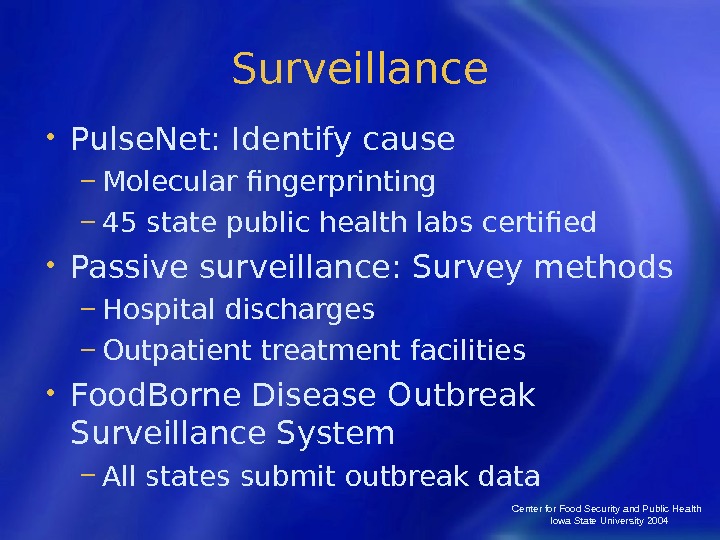 Surveillance

• PulseNet: Identify cause
  – Molecular fingerprinting
  – 45 state public health labs certified
• Passive surveillance: Survey methods
  – Hospital discharges
  – Outpatient treatment facilities
• FoodBorne Disease Outbreak Surveillance System
  – All states submit outbreak data

Center for Food Security and Public Health
Iowa State University 2004